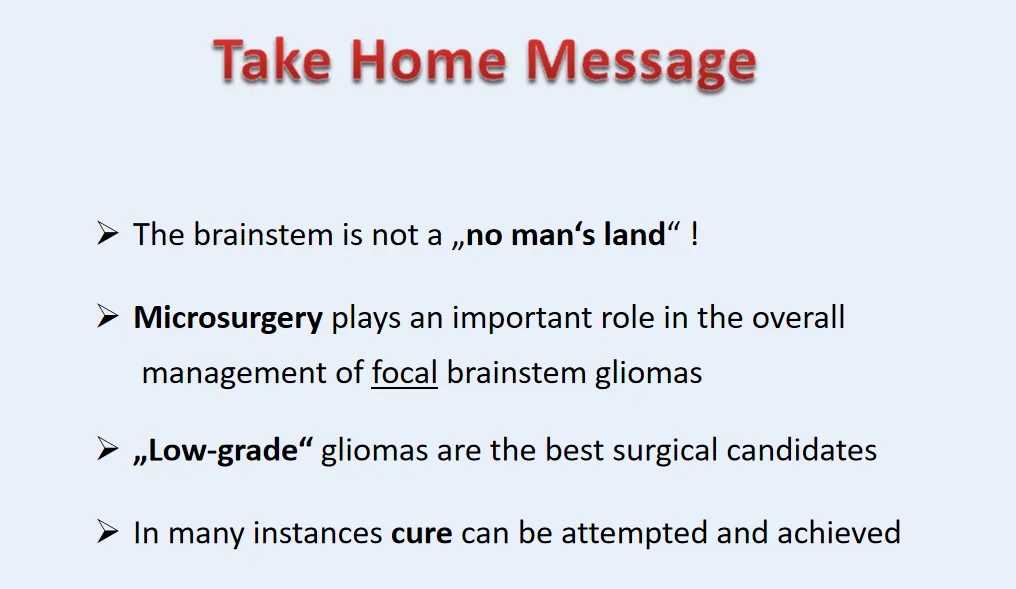 Take Home Message

➢ The brainstem is not a „no man‘s land“ !

➢ Microsurgery plays an important role in the overall management of focal brainstem gliomas

➢ „Low-grade“ gliomas are the best surgical candidates

➢ In many instances cure can be attempted and achieved